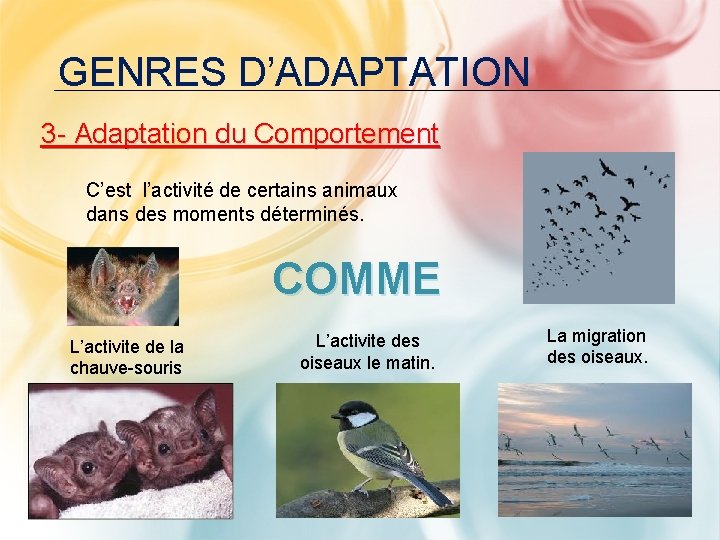 GENRES D'ADAPTATION

3- Adaptation du Comportement

C'est l'activité de certains animaux dans des moments déterminés.

COMME

L'activite de la chauve-souris

L'activite des oiseaux le matin.

La migration des oiseaux.